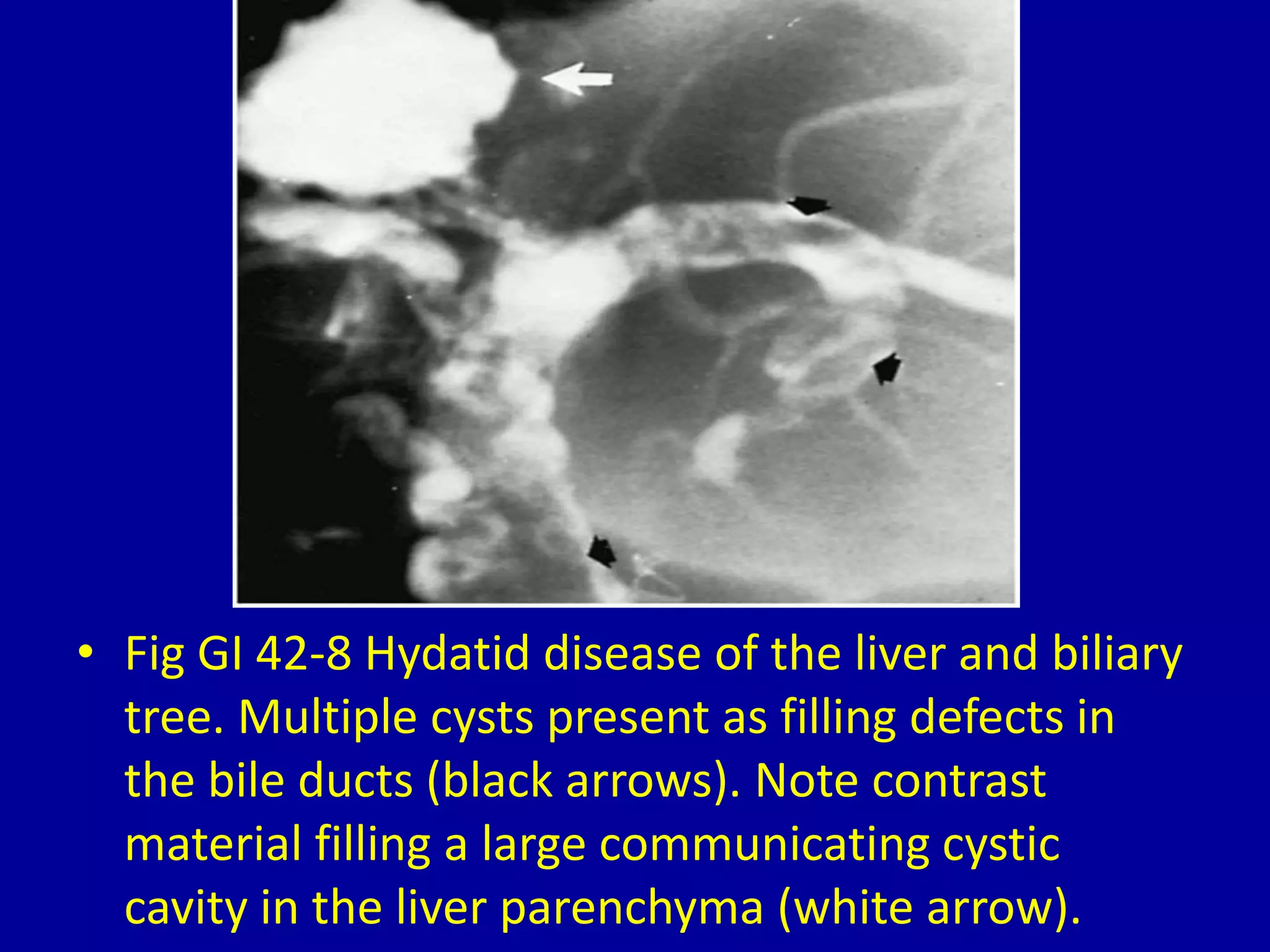 • Fig GI 42-8 Hydatid disease of the liver and biliary tree. Multiple cysts present as filling defects in the bile ducts (black arrows). Note contrast material filling a large communicating cystic cavity in the liver parenchyma (white arrow).